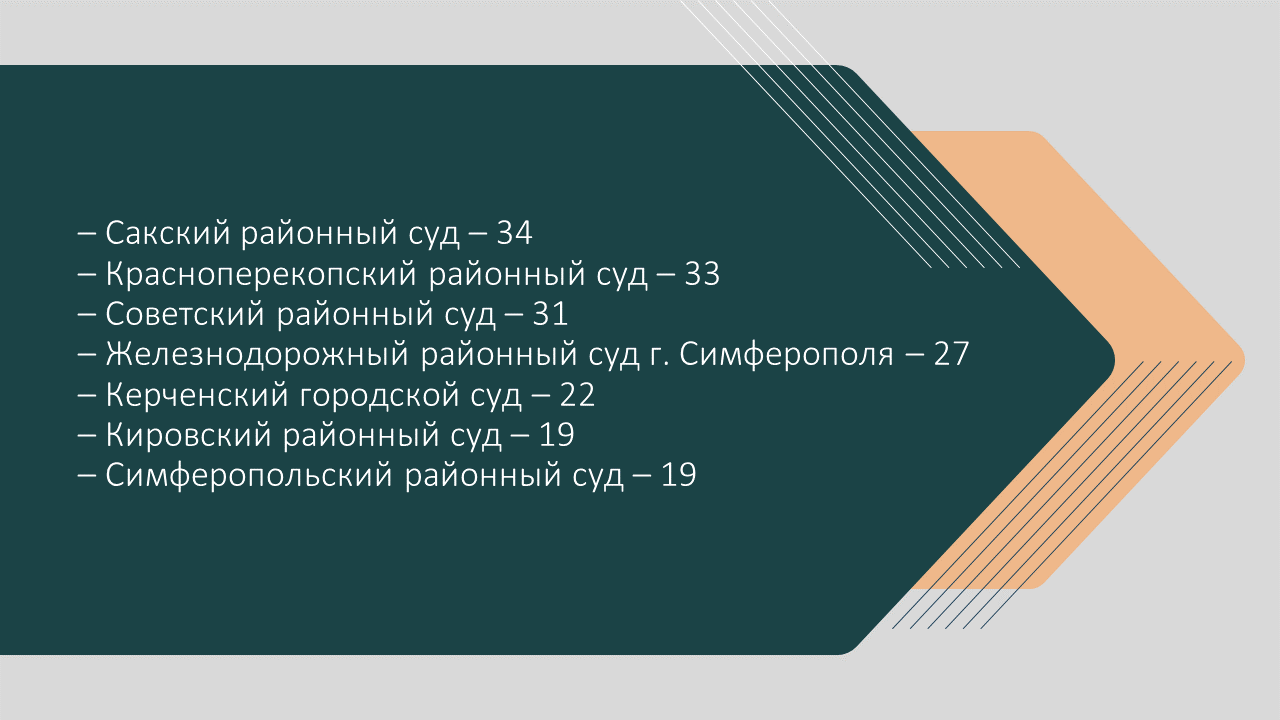 – Сакский районный суд – 34
– Красноперекопский районный суд – 33
– Советский районный суд – 31
– Железнодорожный районный суд г. Симферополя – 27
– Керченский городской суд – 22
– Кировский районный суд – 19
– Симферопольский районный суд – 19